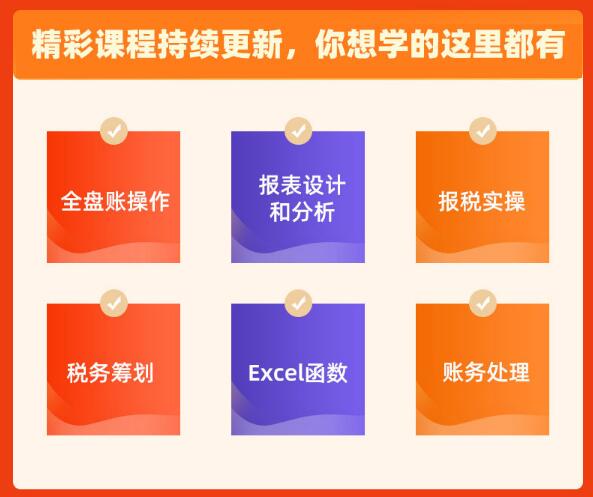 精彩课程持续更新，你想学的这里都有

全盘账操作

报表设计和分析

报税实操

税务筹划

Excel函数

账务处理